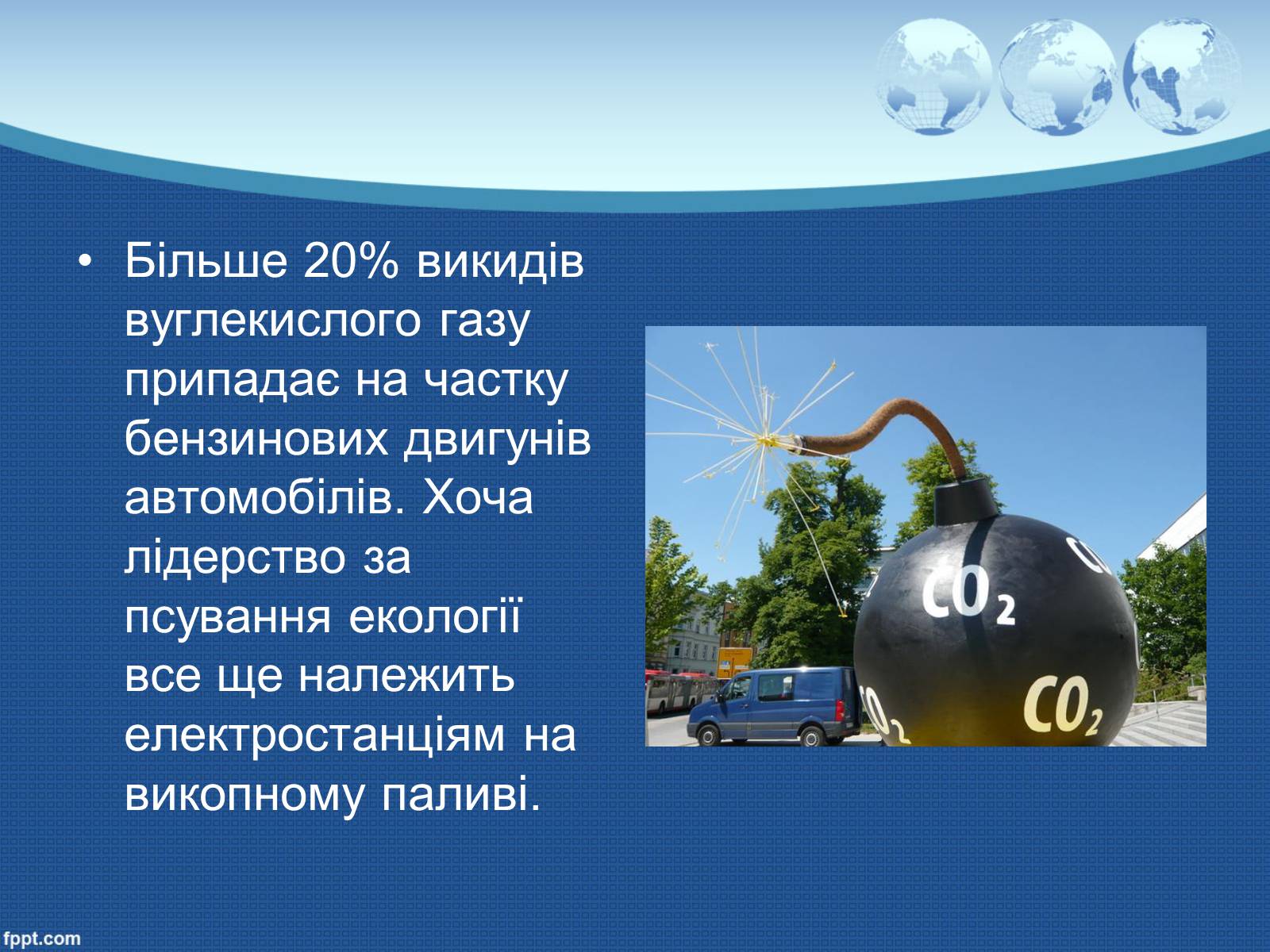 • Більше 20% викидів вуглекислого газу припадає на частку бензинових двигунів автомобілів. Хоча лідерство за псування екології все ще належить електростанціям на викопному паливі.

$CO_2$

$CO_2$

$CO_2$

fppt.com